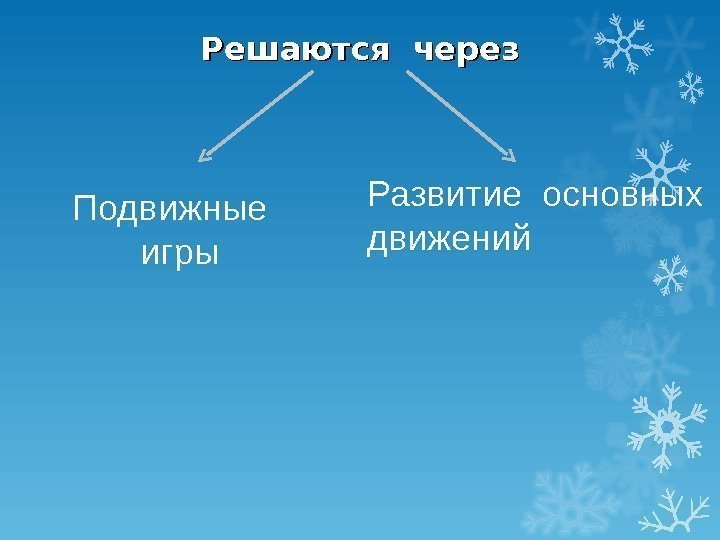 Решаются через

Подвижные игры

Развитие основных движений